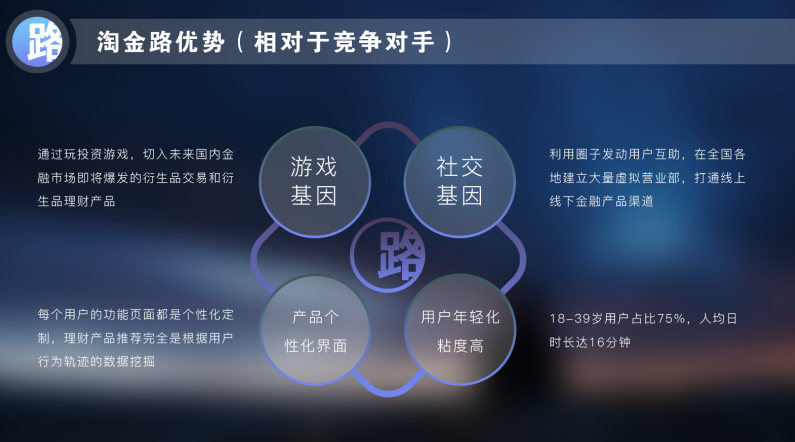 路

淘金路优势（相对于竞争对手）

通过玩投资游戏，切入未来国内金融市场即将爆发的衍生品交易和衍生品理财产品

游戏基因

社交基因

利用圈子发动用户互助，在全国各地建立大量虚拟营业部，打通线上线下金融产品渠道

路

每个用户的功能页面都是个性化定制，理财产品推荐完全是根据用户行为轨迹的数据挖掘

产品个性化界面

用户年轻化粘度高

18-39岁用户占比75%，人均日时长达16分钟